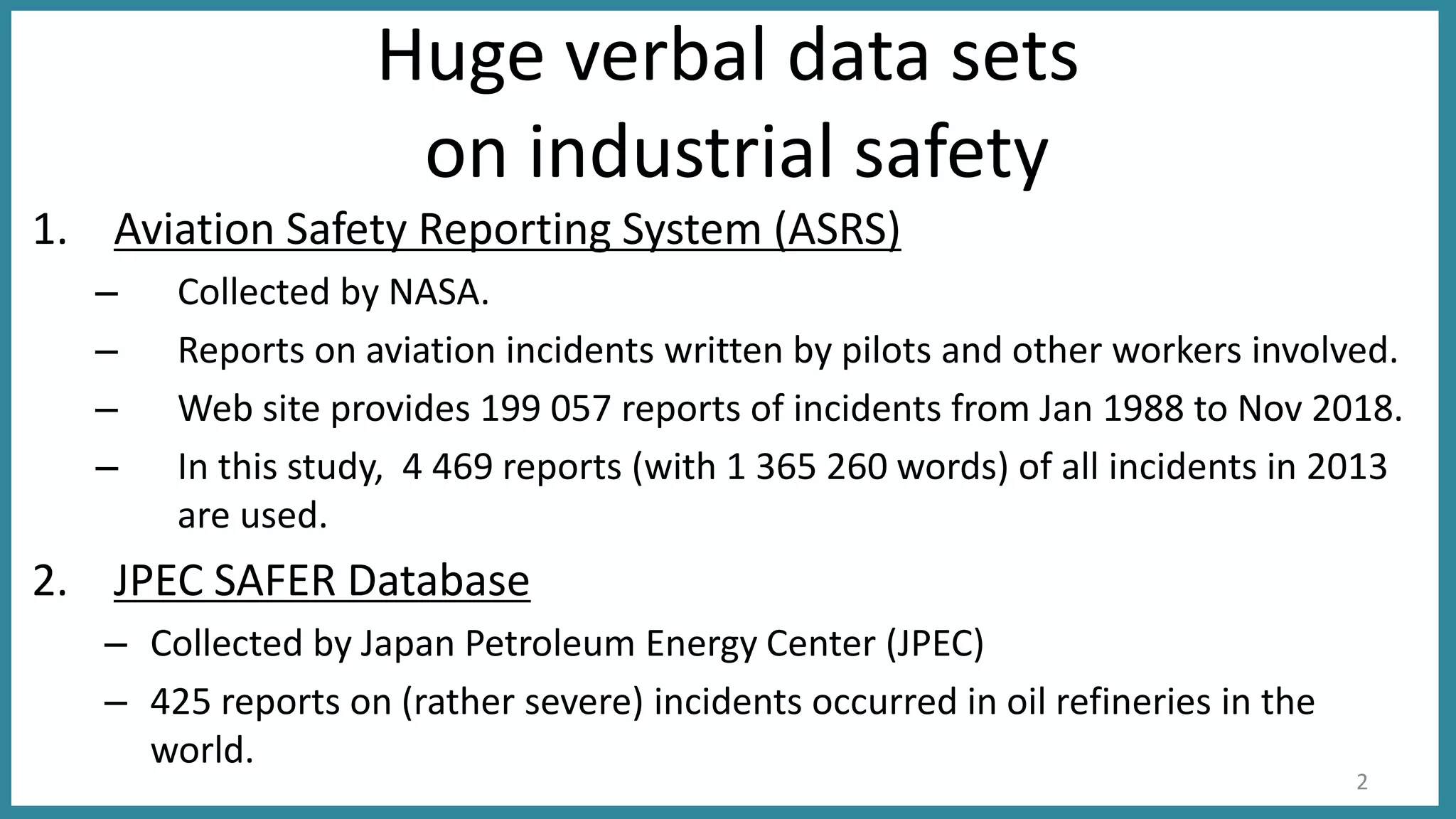 Huge verbal data sets
on industrial safety

1. Aviation Safety Reporting System (ASRS)

– Collected by NASA.
– Reports on aviation incidents written by pilots and other workers involved.
– Web site provides 199 057 reports of incidents from Jan 1988 to Nov 2018.
– In this study, 4 469 reports (with 1 365 260 words) of all incidents in 2013 are used.

2. JPEC SAFER Database

– Collected by Japan Petroleum Energy Center (JPEC)
– 425 reports on (rather severe) incidents occurred in oil refineries in the world.

2